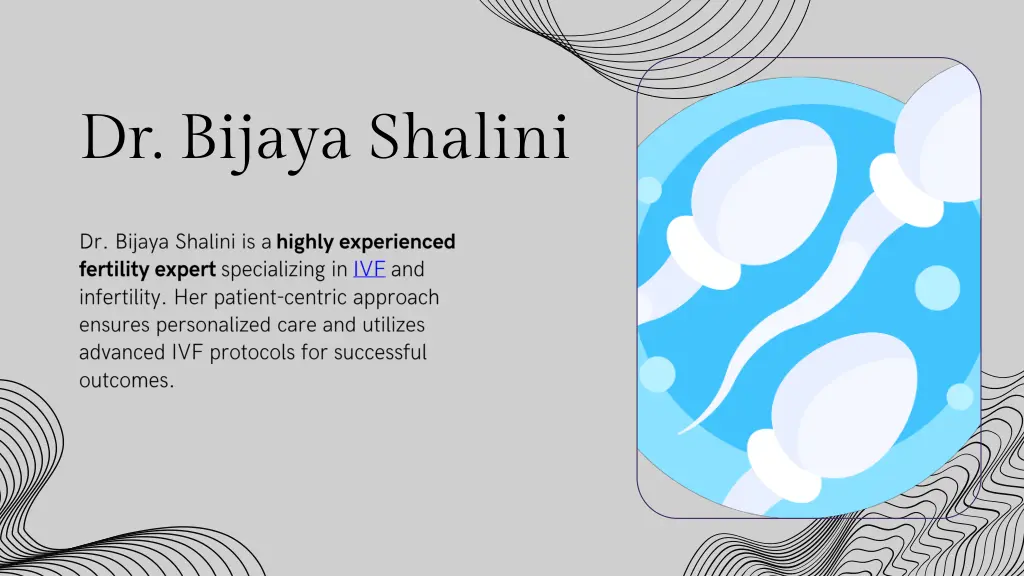 Dr. Bijaya Shalini

Dr. Bijaya Shalini is a highly experienced fertility expert specializing in IVF and infertility. Her patient-centric approach ensures personalized care and utilizes advanced IVF protocols for successful outcomes.